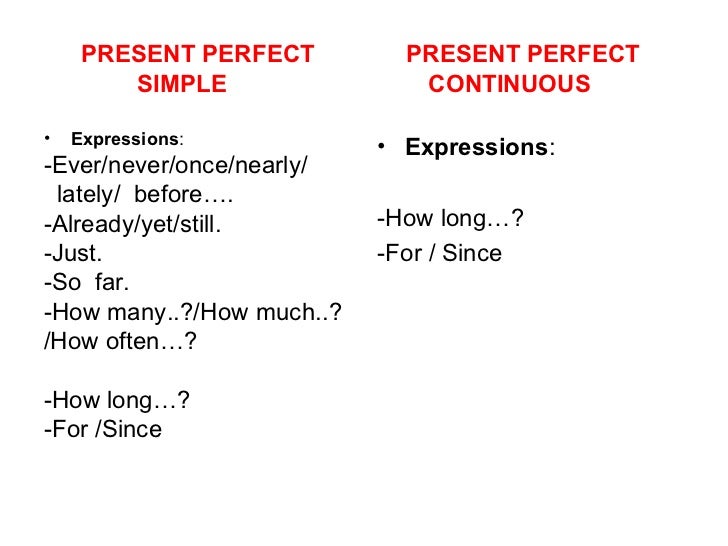 PRESENT PERFECT SIMPLE

• Expressions:
-Ever/never/once/nearly/ lately/ before….
-Already/yet/still.
-Just.
-So far.
-How many..?/How much..? /How often…?

-How long…?
-For /Since

PRESENT PERFECT CONTINUOUS

• Expressions:

-How long…?
-For / Since